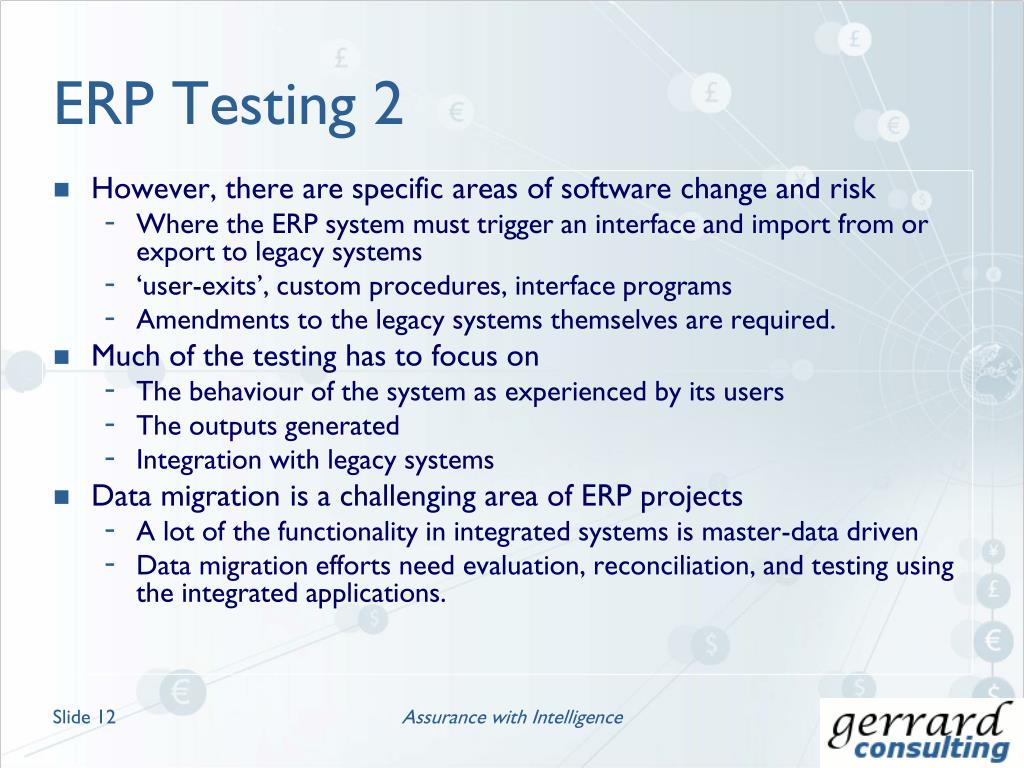 ERP Testing 2

- However, there are specific areas of software change and risk
  - Where the ERP system must trigger an interface and import from or export to legacy systems
  - ‘user-exits’, custom procedures, interface programs
  - Amendments to the legacy systems themselves are required.
- Much of the testing has to focus on
  - The behaviour of the system as experienced by its users
  - The outputs generated
  - Integration with legacy systems
- Data migration is a challenging area of ERP projects
  - A lot of the functionality in integrated systems is master-data driven
  - Data migration efforts need evaluation, reconciliation, and testing using the integrated applications.

Slide 12

Assurance with Intelligence

gerrard consulting